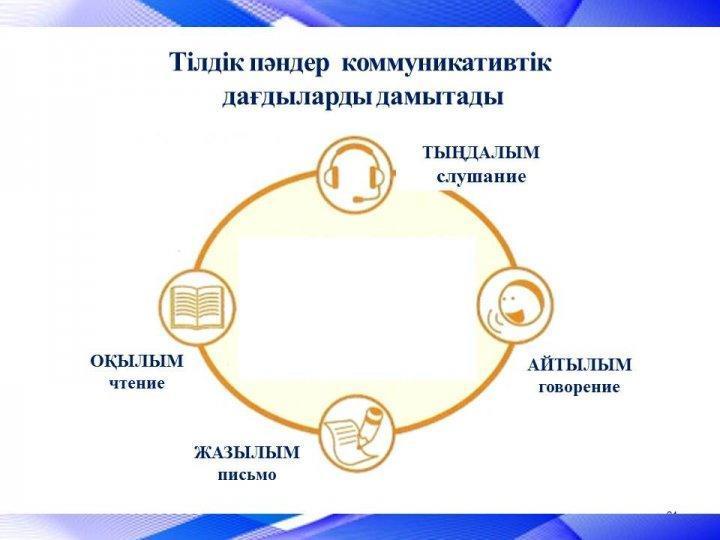 Тілдік пәндер коммуникативтік дағдыларды дамытады

ТЫҢДАЛЫМ
слушание

АЙТЫЛЫМ
говорение

ЖАЗЫЛЫМ
письмо

ОҚЫЛЫМ
чтение